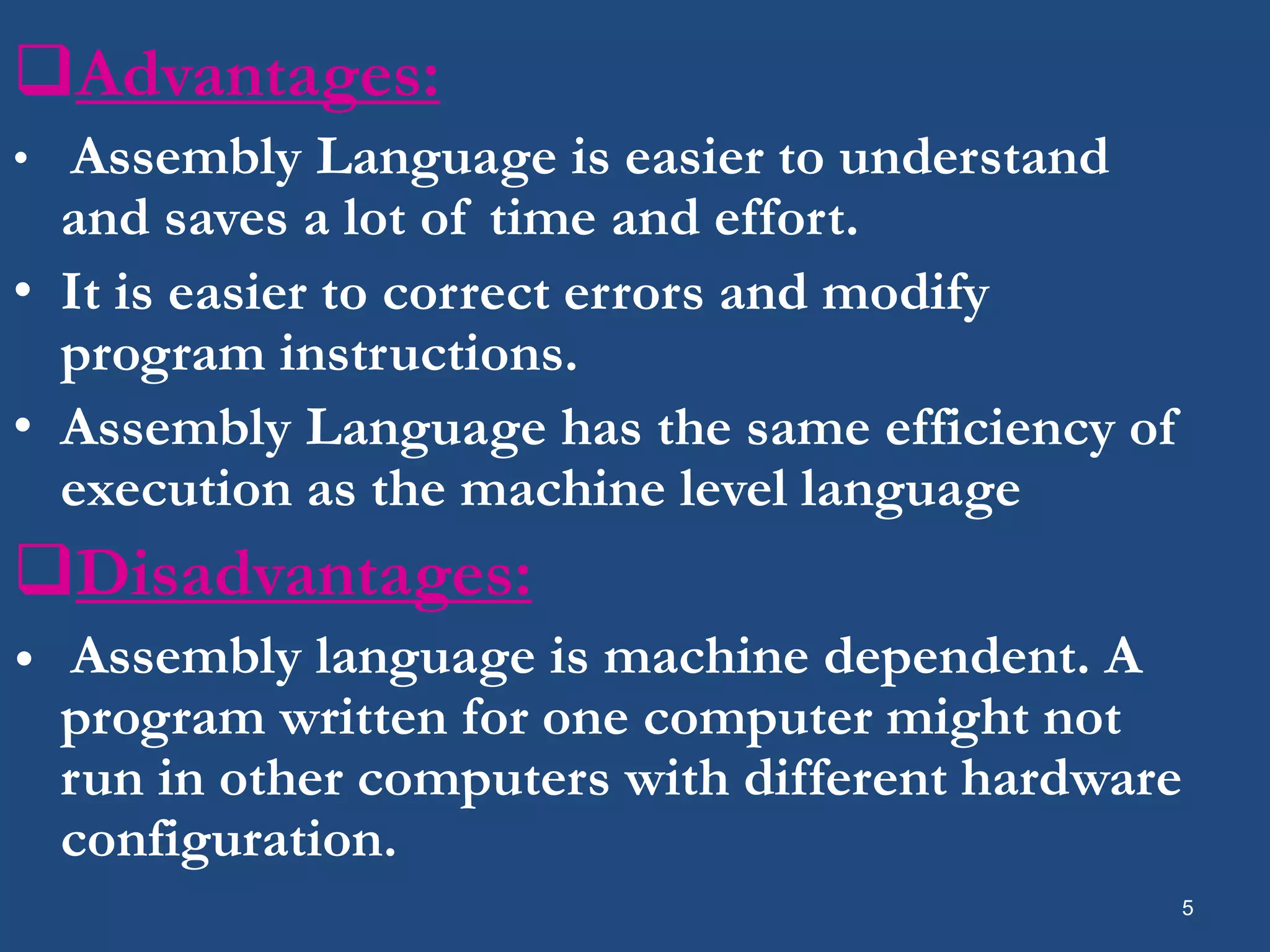 ❑Advantages:

• Assembly Language is easier to understand and saves a lot of time and effort.

• It is easier to correct errors and modify program instructions.

• Assembly Language has the same efficiency of execution as the machine level language

❑Disadvantages:

• Assembly language is machine dependent. A program written for one computer might not run in other computers with different hardware configuration.

5